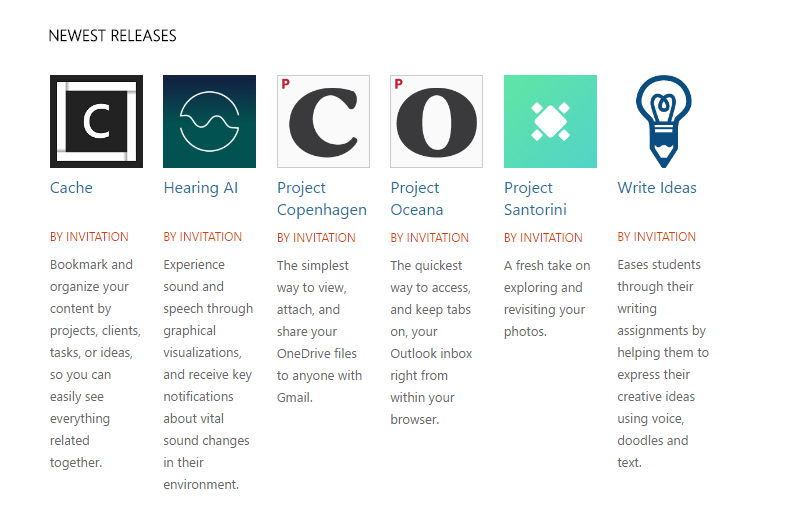 NEWEST RELEASES

C

Cache

BY INVITATION

Bookmark and organize your content by projects, clients, tasks, or ideas, so you can easily see everything related together.

Hearing AI

BY INVITATION

Experience sound and speech through graphical visualizations, and receive key notifications about vital sound changes in their environment.

P

C

Project Copenhagen

BY INVITATION

The simplest way to view, attach, and share your OneDrive files to anyone with Gmail.

P

O

Project Oceana

BY INVITATION

The quickest way to access, and keep tabs on, your Outlook inbox right from within your browser.

Project Santorini

BY INVITATION

A fresh take on exploring and revisiting your photos.

Write Ideas

BY INVITATION

Eases students through their writing assignments by helping them to express their creative ideas using voice, doodles and text.